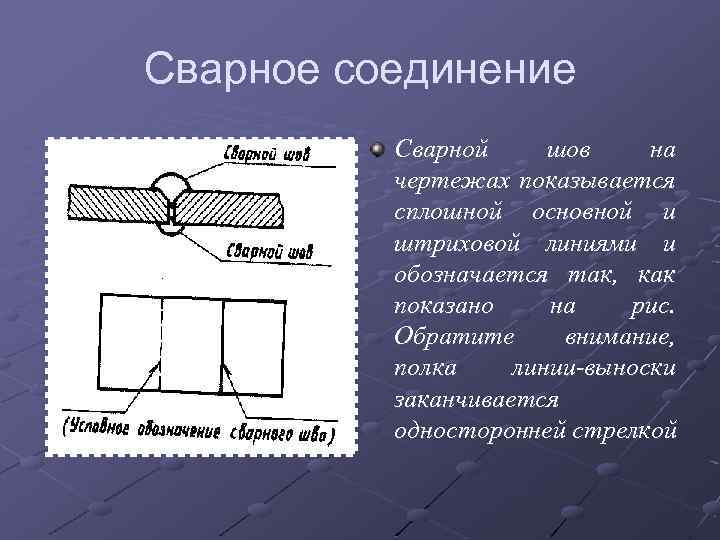 Сварное соединение

Сварной шов

Сварной шов

(Условное обозначение сварного шва)

Сварной шов на чертежах показывается сплошной основной и штриховой линиями и обозначается так, как показано на рис. Обратите внимание, полка линии-выноски заканчивается односторонней стрелкой